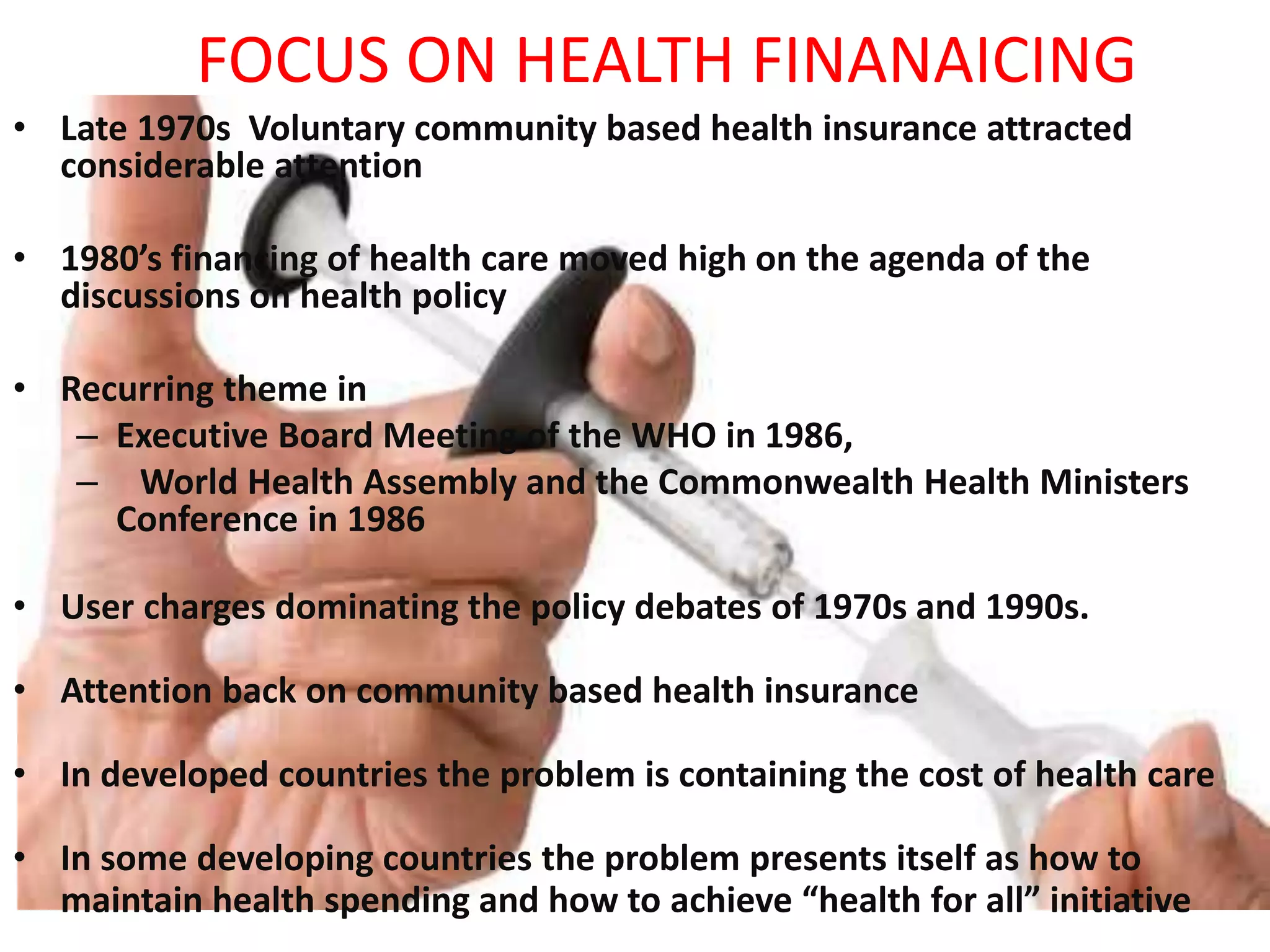 FOCUS ON HEALTH FINANAICING

• Late 1970s Voluntary community based health insurance attracted considerable attention

• 1980's financing of health care moved high on the agenda of the discussions on health policy

• Recurring theme in
– Executive Board Meeting of the WHO in 1986,
– World Health Assembly and the Commonwealth Health Ministers Conference in 1986

• User charges dominating the policy debates of 1970s and 1990s.

• Attention back on community based health insurance

• In developed countries the problem is containing the cost of health care

• In some developing countries the problem presents itself as how to maintain health spending and how to achieve "health for all" initiative